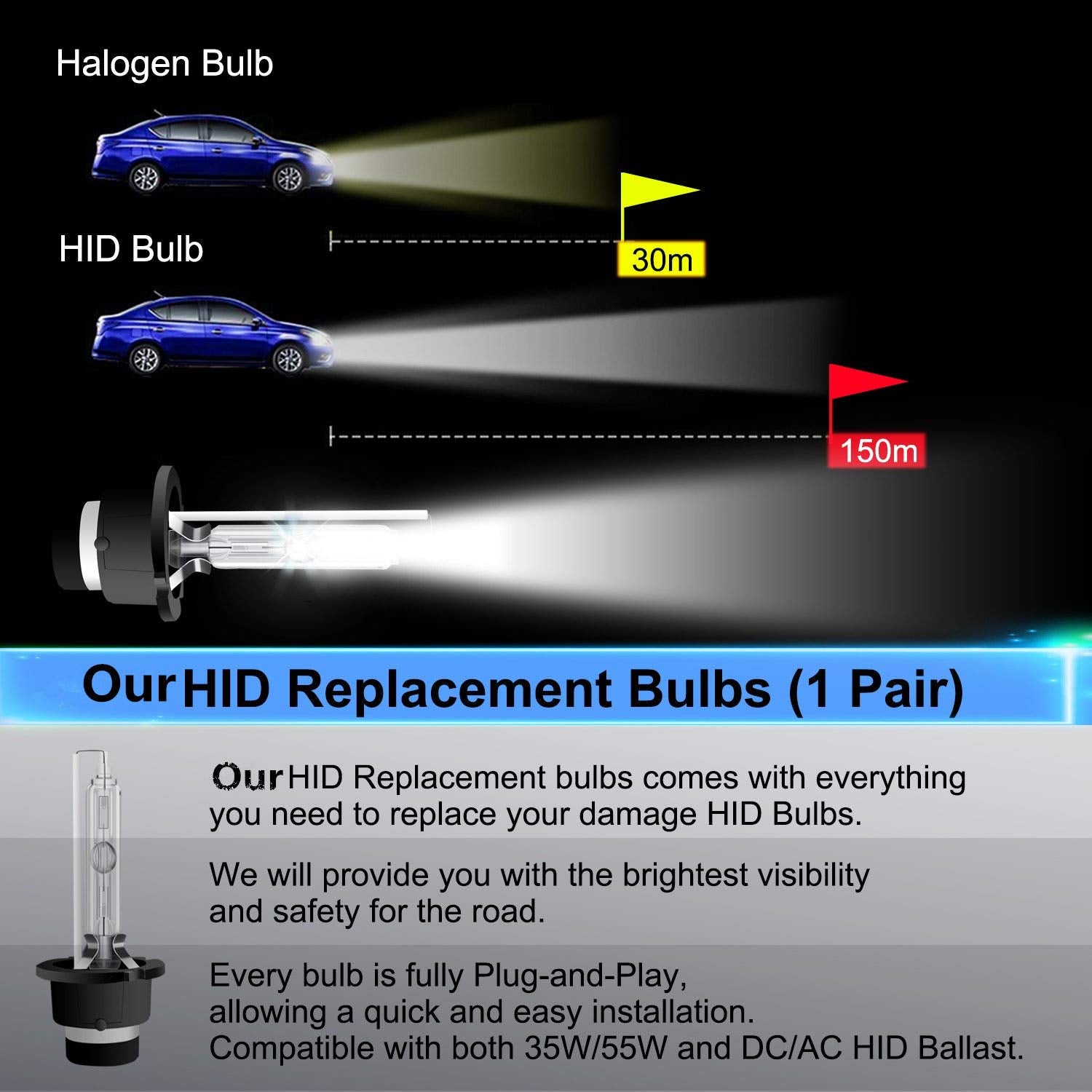 Halogen Bulb

30m

HID Bulb

150m

Our HID Replacement Bulbs (1 Pair)

Our HID Replacement bulbs comes with everything you need to replace your damage HID Bulbs.

We will provide you with the brightest visibility and safety for the road.

Every bulb is fully Plug-and-Play, allowing a quick and easy installation. Compatible with both 35W/55W and DC/AC HID Ballast.